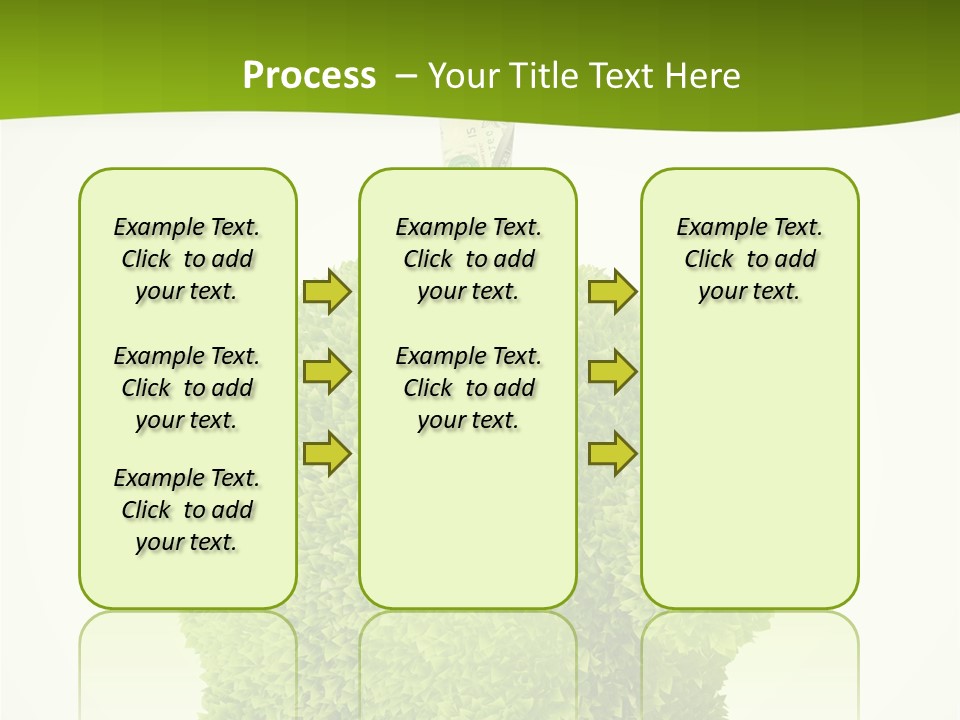 Process – Your Title Text Here

Example Text. Click to add your text.

Example Text. Click to add your text.

Example Text. Click to add your text.

Example Text. Click to add your text.

Example Text. Click to add your text.

Example Text. Click to add your text.